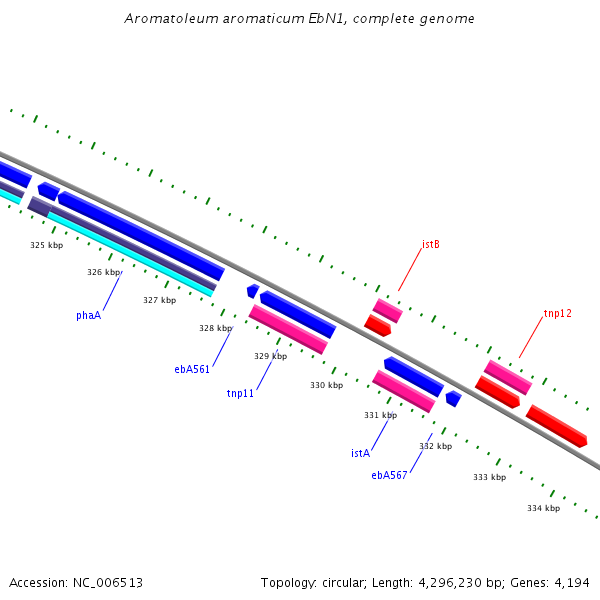 Aromatoleum aromaticum EbN1, complete genome

istB

tnp12

325 kbp

326 kbp

327 kbp

phaA

328 kbp

329 kbp

ebA561

tnp11

330 kbp

331 kbp

istA

332 kbp

ebA567

333 kbp

334 kbp

Accession: NC_006513

Topology: circular; Length: 4,296,230 bp; Genes: 4,194